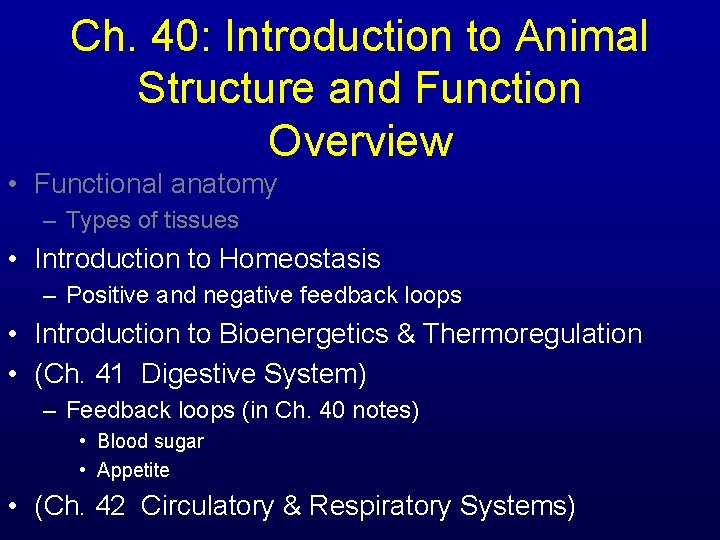 Ch. 40: Introduction to Animal Structure and Function Overview

• Functional anatomy
– Types of tissues
• Introduction to Homeostasis
– Positive and negative feedback loops
• Introduction to Bioenergetics & Thermoregulation
• (Ch. 41 Digestive System)
– Feedback loops (in Ch. 40 notes)
• Blood sugar
• Appetite
• (Ch. 42 Circulatory & Respiratory Systems)